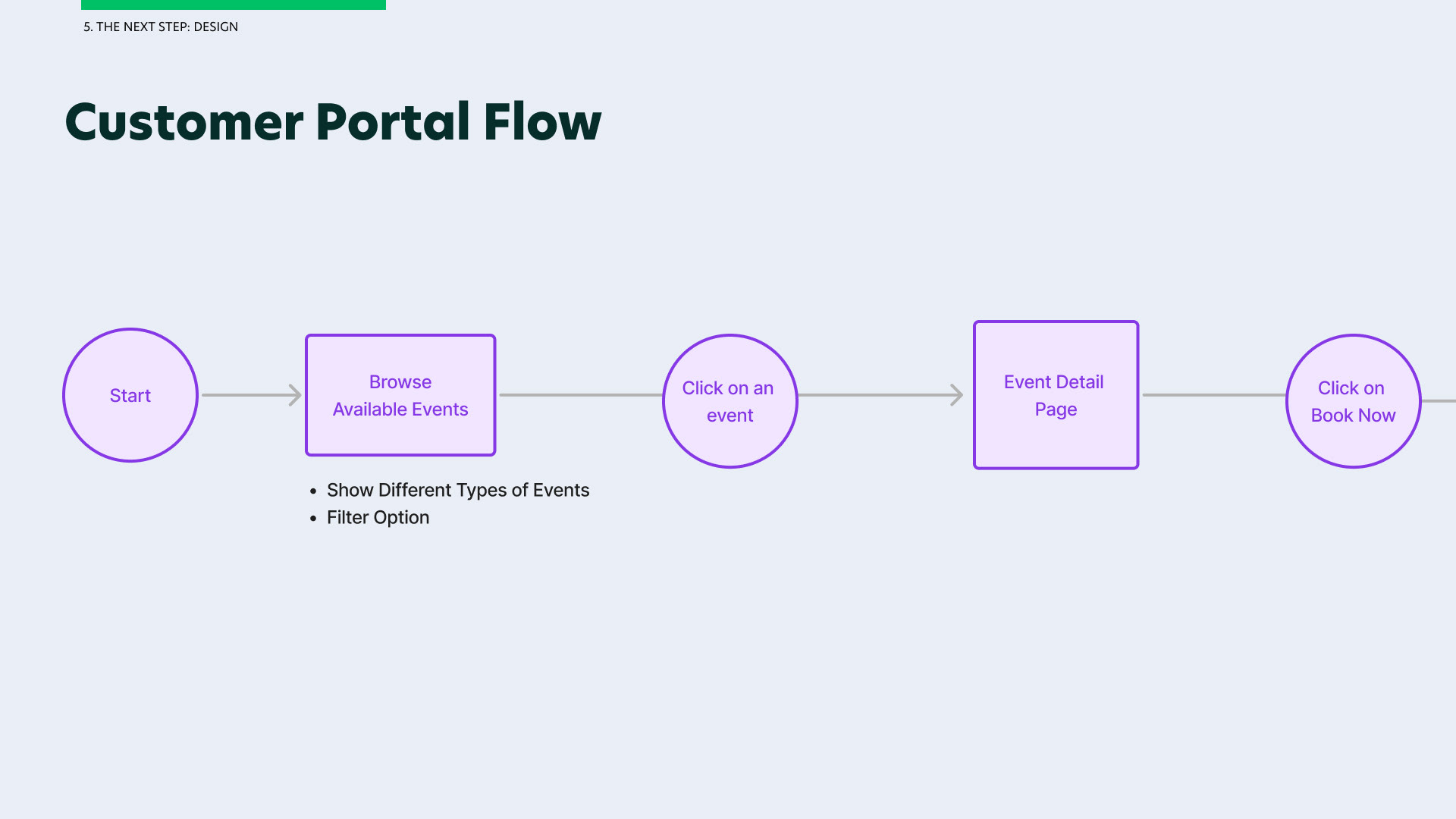 5. THE NEXT STEP: DESIGN

Customer Portal Flow

Start

Browse Available Events

- Show Different Types of Events
- Filter Option

Click on an event

Event Detail Page

Click on Book Now